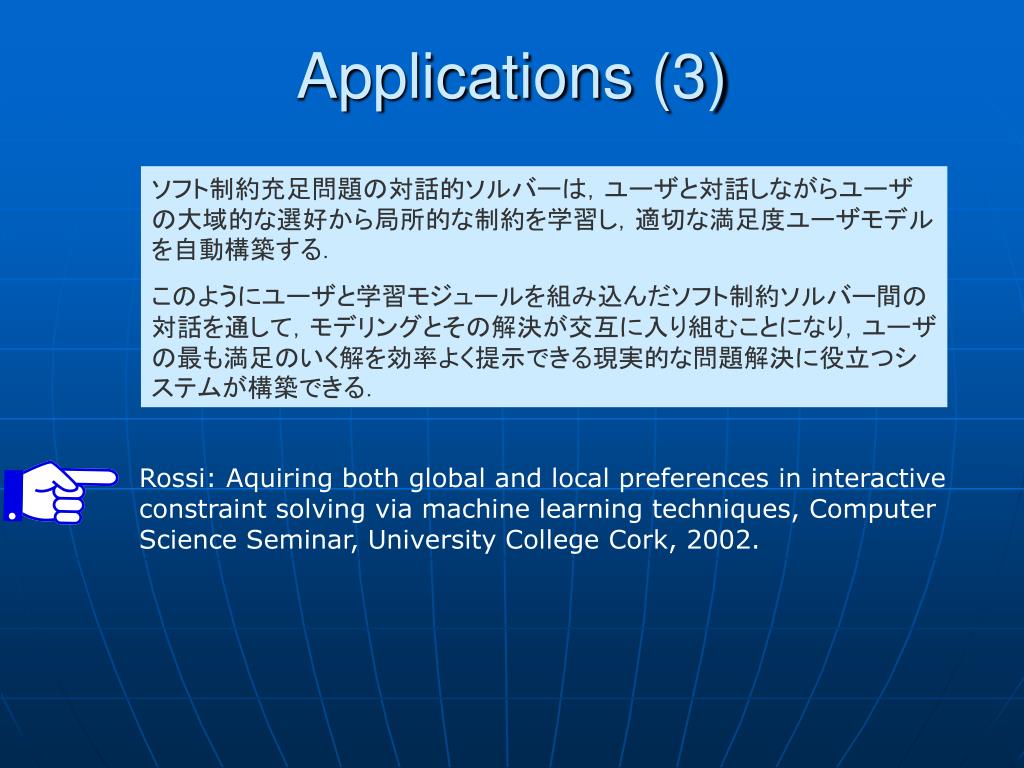 Applications (3)

ソフト制約充足問題の対話的ソルバーは，ユーザと対話しながらユーザの大域的な選好から局所的な制約を学習し，適切な満足度ユーザモデルを自動構築する．

このようにユーザと学習モジュールを組み込んだソフト制約ソルバー間の対話を通して，モデリングとその解決が交互に入り組むことになり，ユーザの最も満足のいく解を効率よく提示できる現実的な問題解決に役立つシステムが構築できる．

Rossi: Aquiring both global and local preferences in interactive constraint solving via machine learning techniques, Computer Science Seminar, University College Cork, 2002.